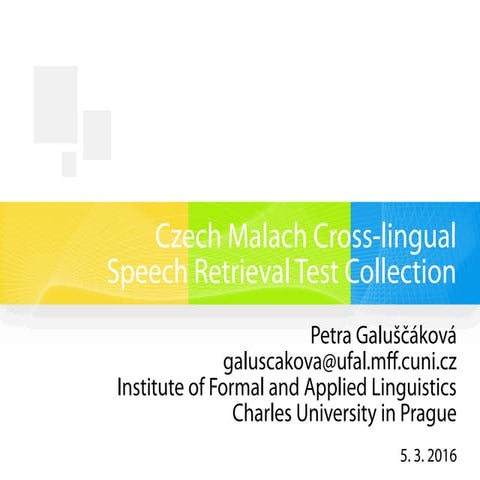 Czech Malach Cross-lingual Speech Retrieval Test Collection

Petra Galuščáková
galuscakova@ufal.mff.cuni.cz
Institute of Formal and Applied Linguistics
Charles University in Prague

5. 3. 2016